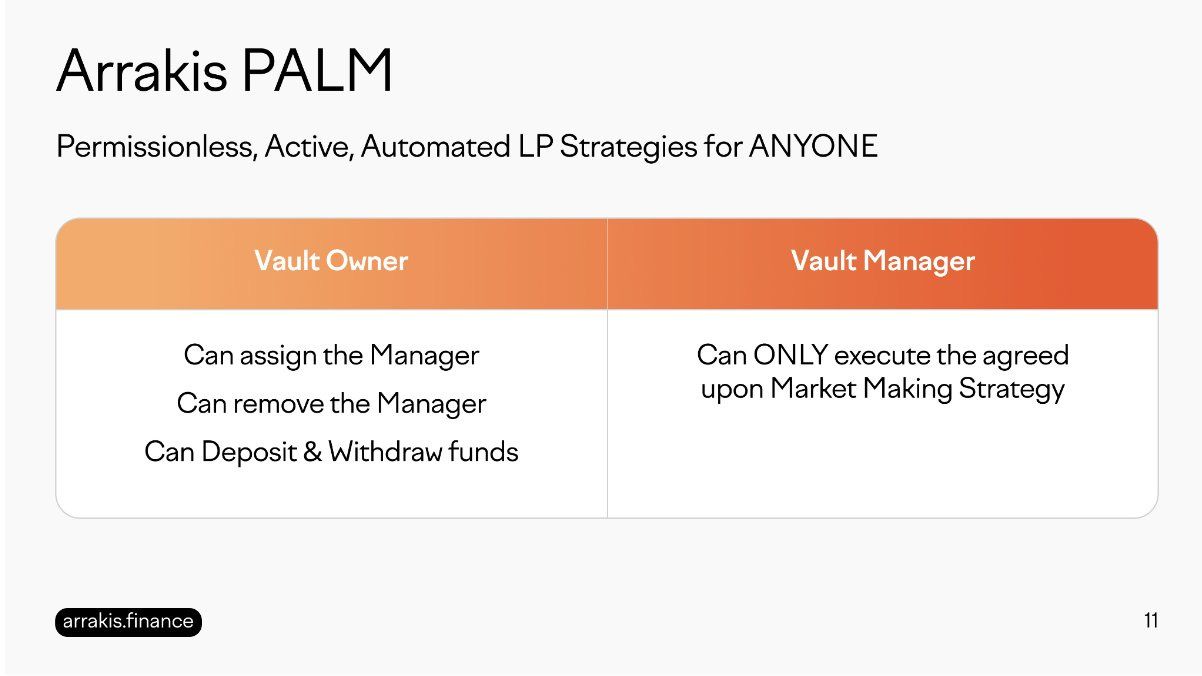 Arrakis PALM

Permissionless, Active, Automated LP Strategies for ANYONE

| Vault Owner | Vault Manager |
|---|---|
| Can assign the Manager<br>Can remove the Manager<br>Can Deposit & Withdraw funds | Can ONLY execute the agreed upon Market Making Strategy |

arrakis.finance

11